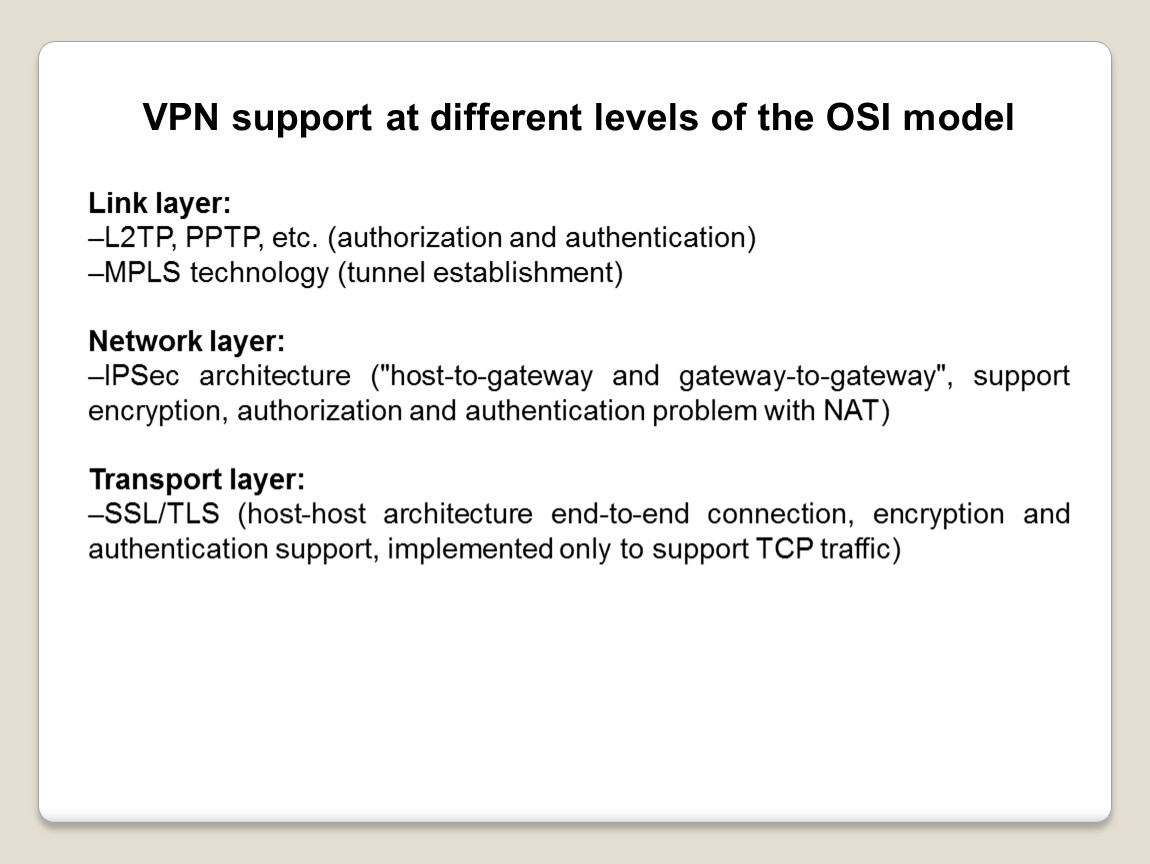 VPN support at different levels of the OSI model

Link layer:
–L2TP, PPTP, etc. (authorization and authentication)
–MPLS technology (tunnel establishment)

Network layer:
–IPSec architecture ("host-to-gateway and gateway-to-gateway", support encryption, authorization and authentication problem with NAT)

Transport layer:
–SSL/TLS (host-host architecture end-to-end connection, encryption and authentication support, implemented only to support TCP traffic)